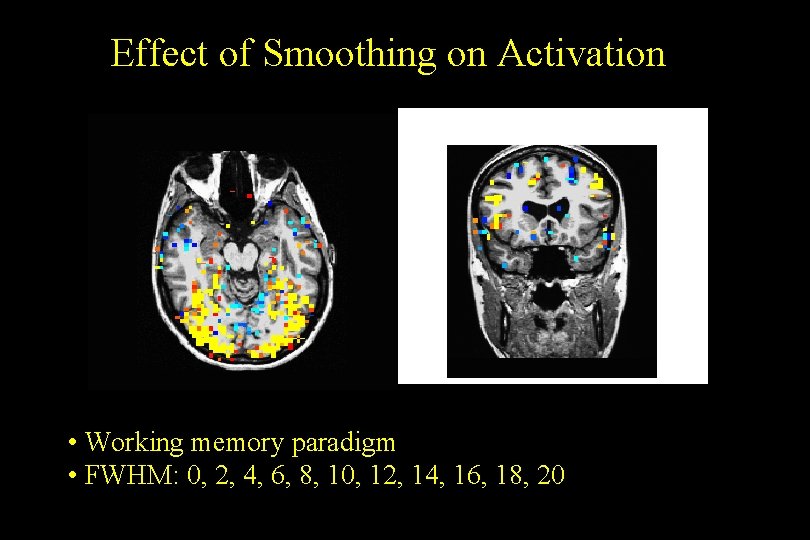 Effect of Smoothing on Activation

• Working memory paradigm
• FWHM: 0, 2, 4, 6, 8, 10, 12, 14, 16, 18, 20